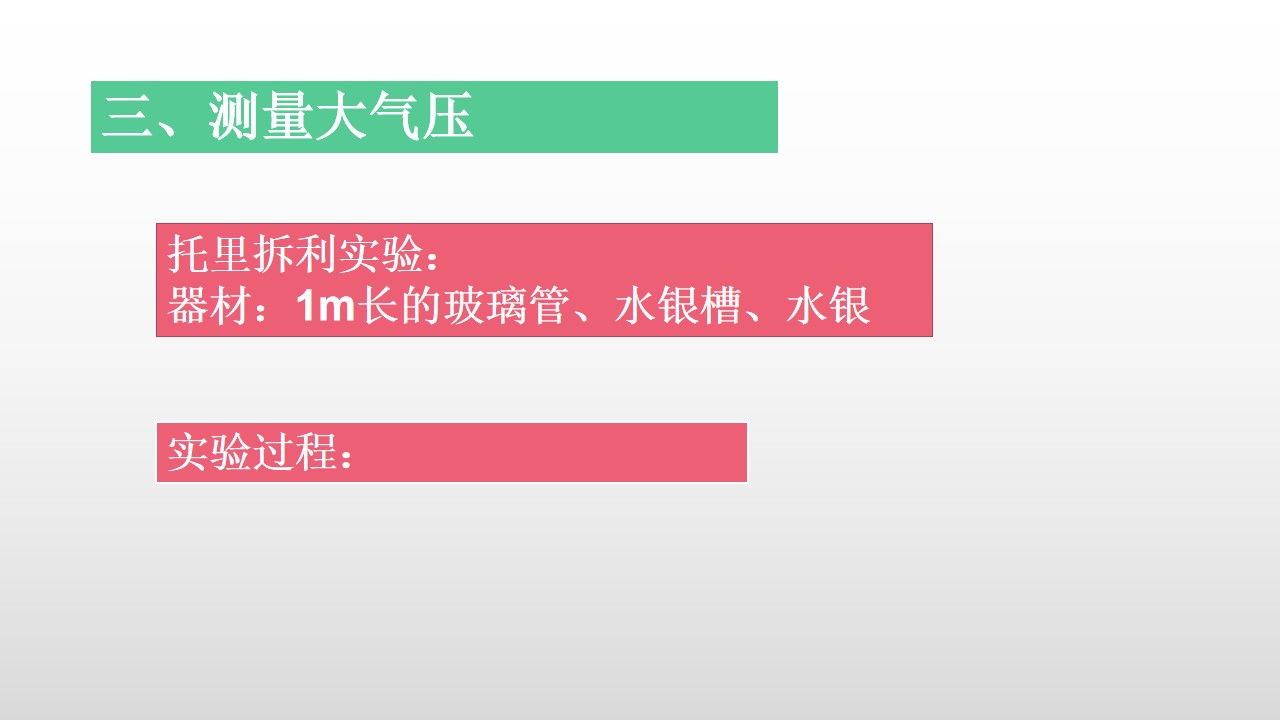 三、测量大气压

托里拆利实验：
器材：1m长的玻璃管、水银槽、水银

实验过程：